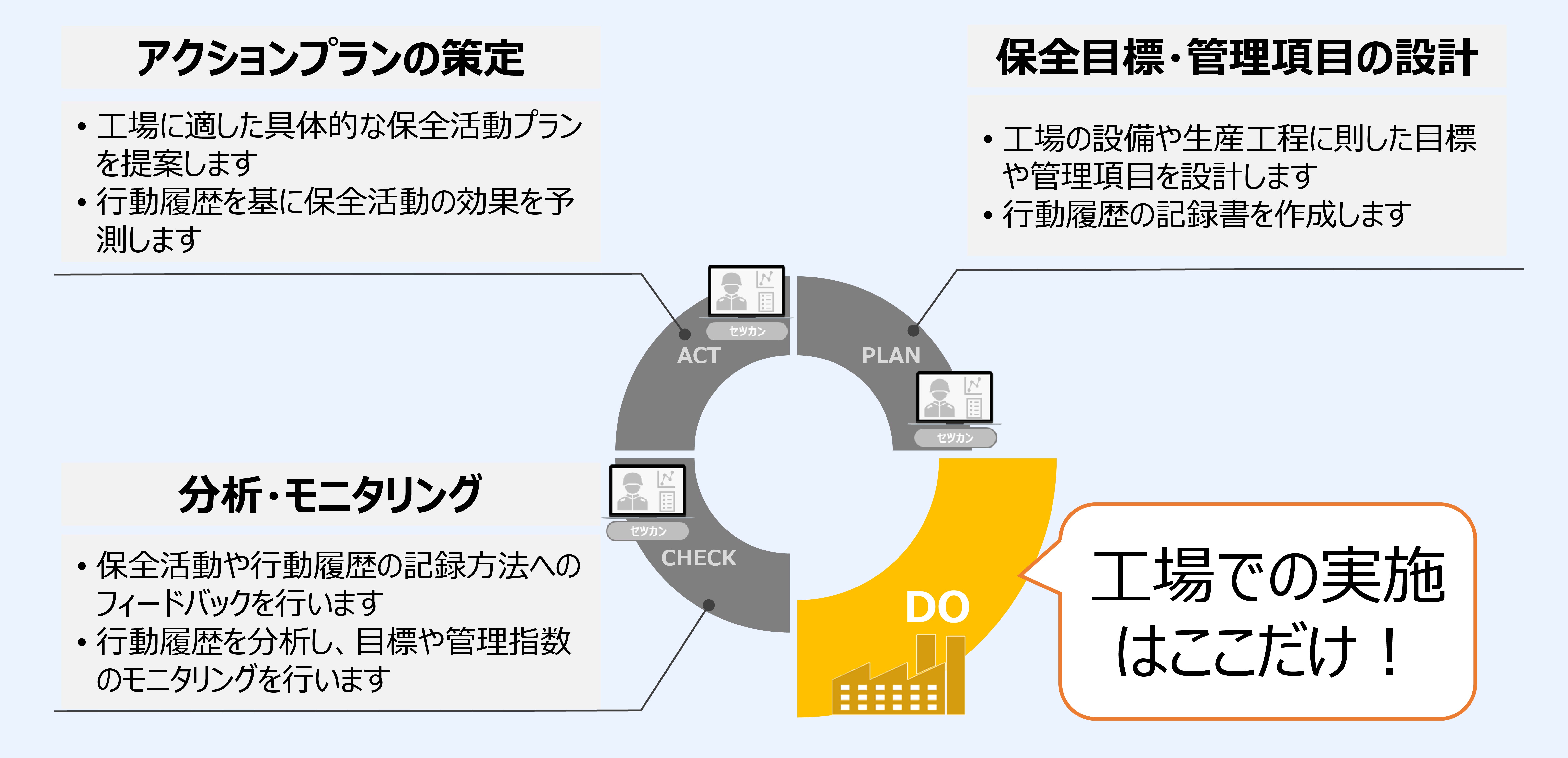 アクションプランの策定

• 工場に適した具体的な保全活動プランを提案します
• 行動履歴を基に保全活動の効果を予測します

保全目標・管理項目の設計

• 工場の設備や生産工程に則した目標や管理項目を設計します
• 行動履歴の記録書を作成します

セツカン
ACT

PLAN
セツカン

分析・モニタリング

• 保全活動や行動履歴の記録方法へのフィードバックを行います
• 行動履歴を分析し、目標や管理指数のモニタリングを行います

セツカン
CHECK

DO

工場での実施はここだけ！